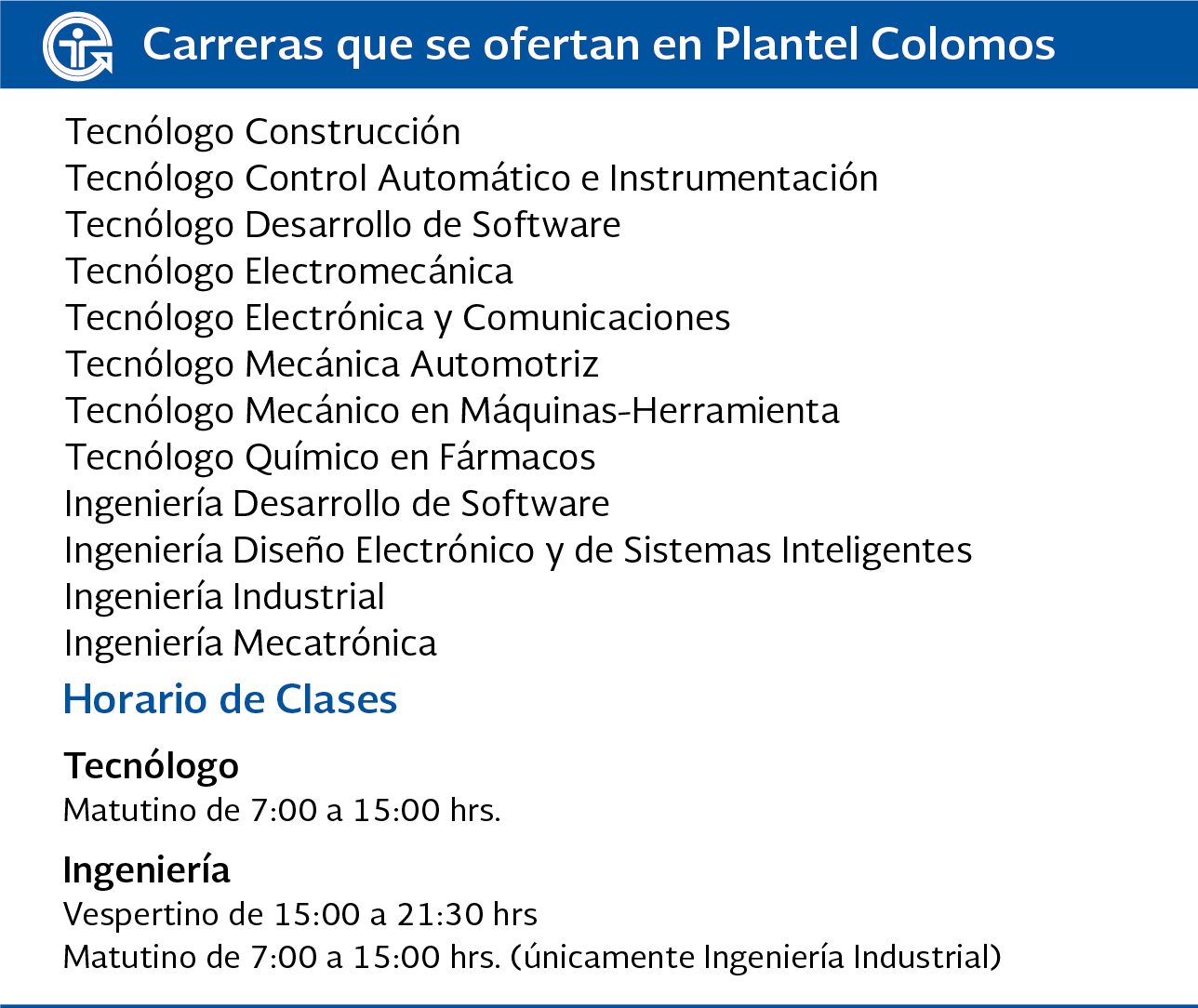 Carreras que se ofertan en Plantel Colomos

Tecnólogo Construcción
Tecnólogo Control Automático e Instrumentación
Tecnólogo Desarrollo de Software
Tecnólogo Electromecánica
Tecnólogo Electrónica y Comunicaciones
Tecnólogo Mecánica Automotriz
Tecnólogo Mecánico en Máquinas-Herramienta
Tecnólogo Químico en Fármacos
Ingeniería Desarrollo de Software
Ingeniería Diseño Electrónico y de Sistemas Inteligentes
Ingeniería Industrial
Ingeniería Mecatrónica

Horario de Clases

Tecnólogo
Matutino de 7:00 a 15:00 hrs.

Ingeniería
Vespertino de 15:00 a 21:30 hrs
Matutino de 7:00 a 15:00 hrs. (únicamente Ingeniería Industrial)